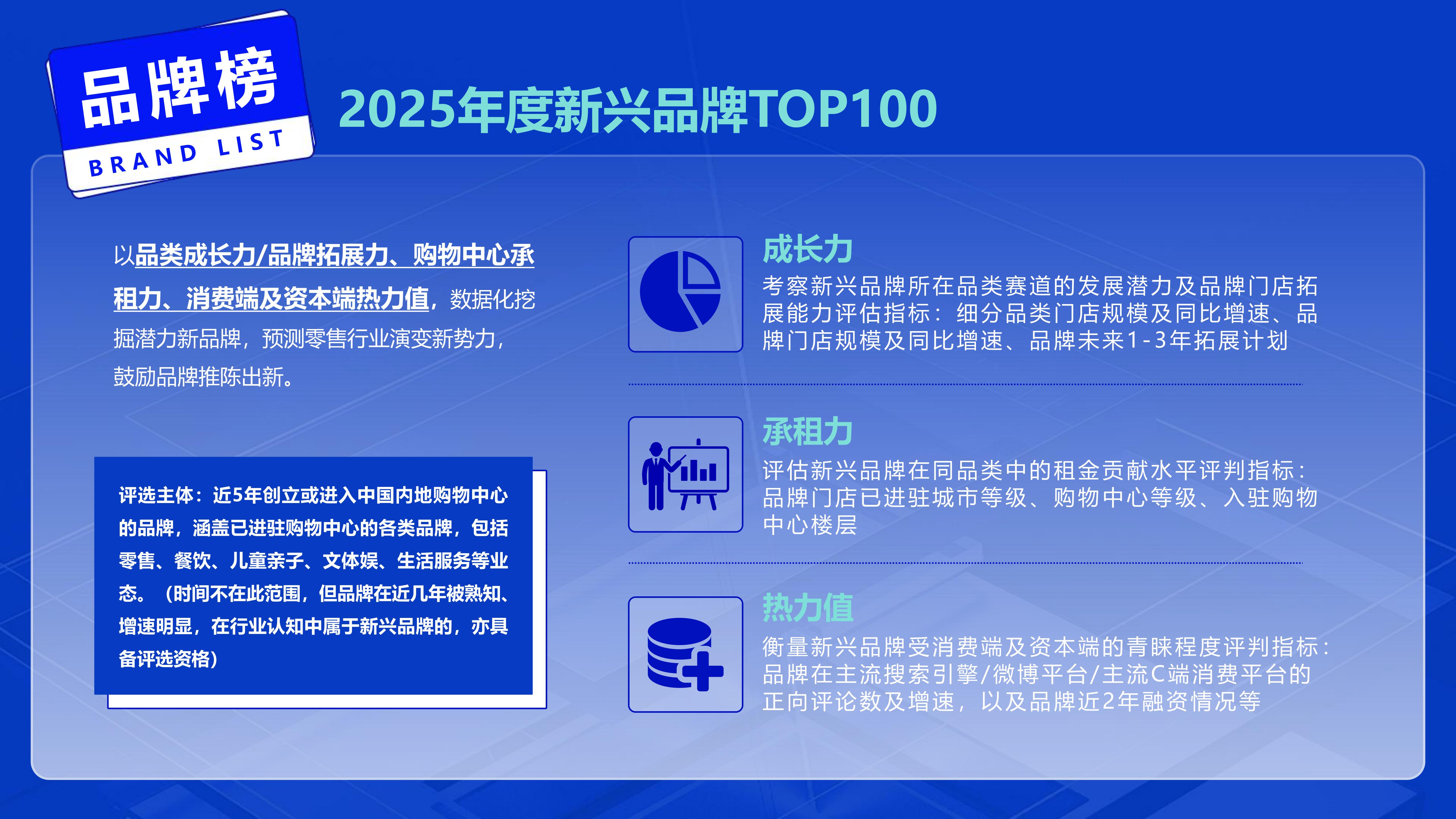 品牌榜
BRAND LIST

2025年度新兴品牌TOP100

以品类成长力/品牌拓展力、购物中心承租力、消费端及资本端热力值，数据化挖掘潜力新品牌，预测零售行业演变新势力，鼓励品牌推陈出新。

评选主体：近5年创立或进入中国内地购物中心的品牌，涵盖已进驻购物中心的各类品牌，包括零售、餐饮、儿童亲子、文体娱、生活服务等业态。（时间不在此范围，但品牌在近几年被熟知、增速明显，在行业认知中属于新兴品牌的，亦具备评选资格）

成长力
考察新兴品牌所在品类赛道的发展潜力及品牌门店拓展能力评估指标：细分品类门店规模及同比增速、品牌门店规模及同比增速、品牌未来1-3年拓展计划

承租力
评估新兴品牌在同品类中的租金贡献水平评判指标：品牌门店已进驻城市等级、购物中心等级、入驻购物中心楼层

热力值
衡量新兴品牌受消费端及资本端的青睐程度评判指标：品牌在主流搜索引擎/微博平台/主流C端消费平台的正向评论数及增速，以及品牌近2年融资情况等